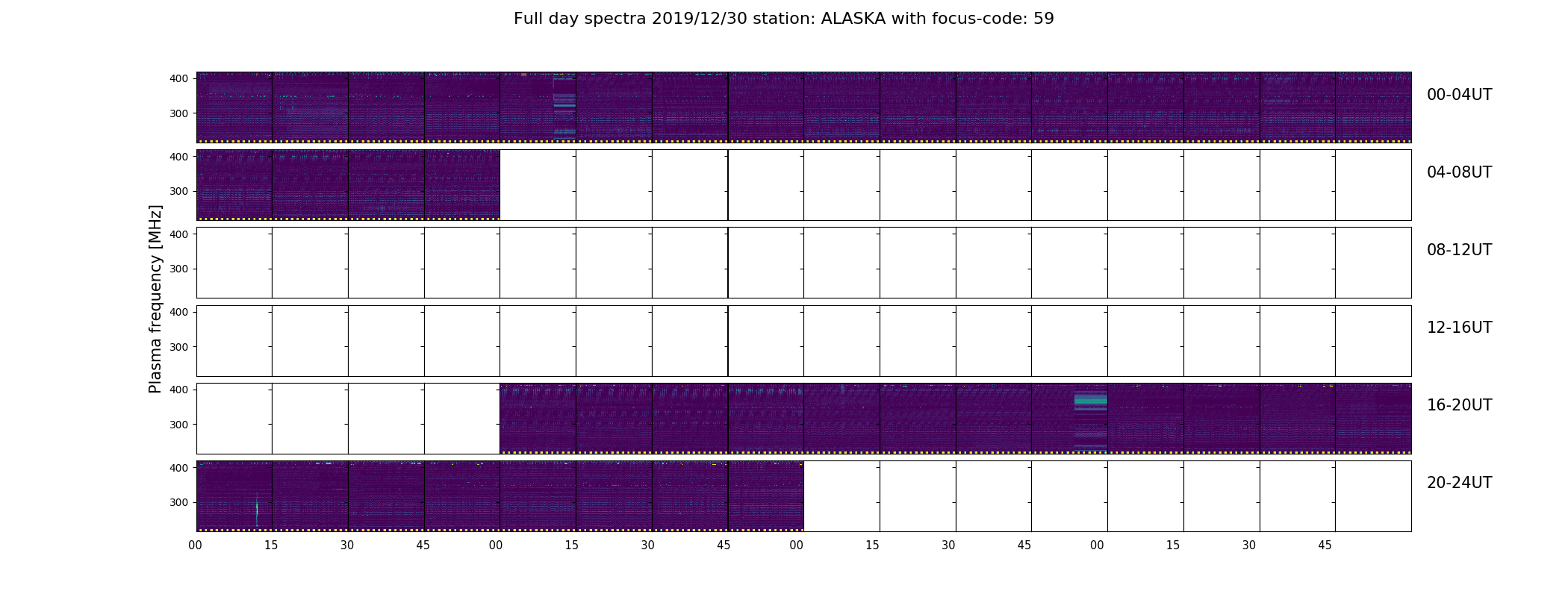 Full day spectra 2019/12/30 station: ALASKA with focus-code: 59

Plasma frequency [MHz]

400
300
00-04UT

400
300
04-08UT

400
300
08-12UT

400
300
12-16UT

400
300
16-20UT

400
300
20-24UT

00 15 30 45 00 15 30 45 00 15 30 45 00 15 30 45